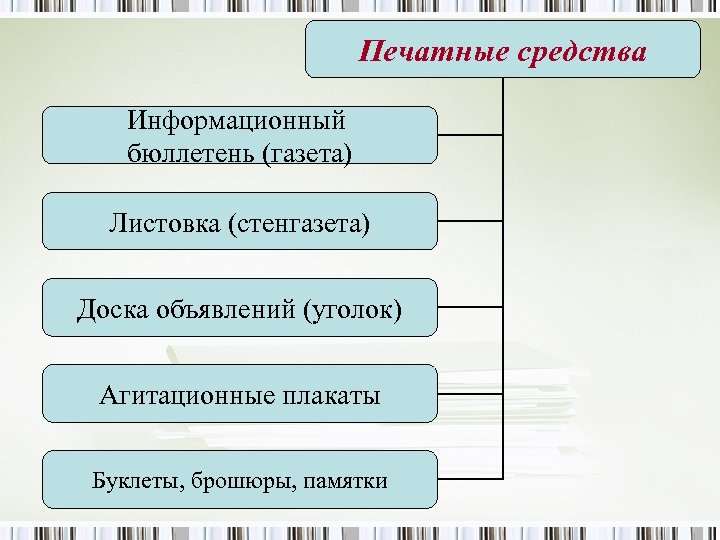 Печатные средства

Информационный бюллетень (газета)

Листовка (стенгазета)

Доска объявлений (уголок)

Агитационные плакаты

Буклеты, брошюры, памятки